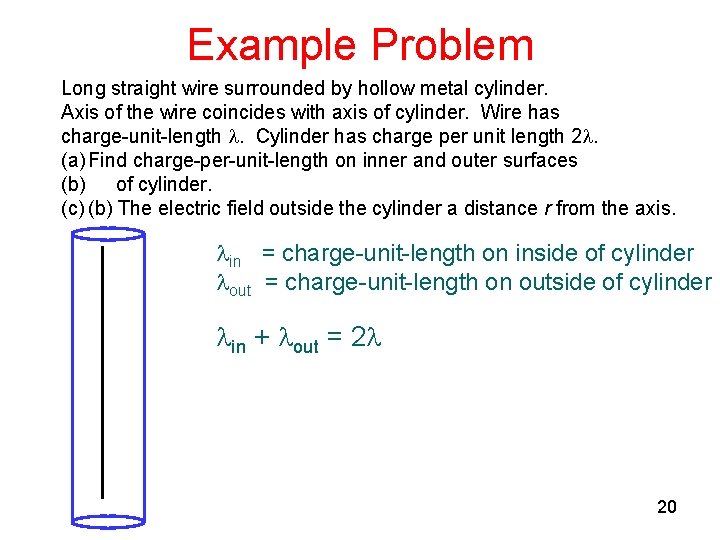 Example Problem

Long straight wire surrounded by hollow metal cylinder. Axis of the wire coincides with axis of cylinder. Wire has charge-unit-length $\lambda$. Cylinder has charge per unit length $2\lambda$.
(a) Find charge-per-unit-length on inner and outer surfaces
(b) of cylinder.
(c) (b) The electric field outside the cylinder a distance $r$ from the axis.

$\lambda_{in}$ = charge-unit-length on inside of cylinder
$\lambda_{out}$ = charge-unit-length on outside of cylinder

$\lambda_{in} + \lambda_{out} = 2\lambda$

20